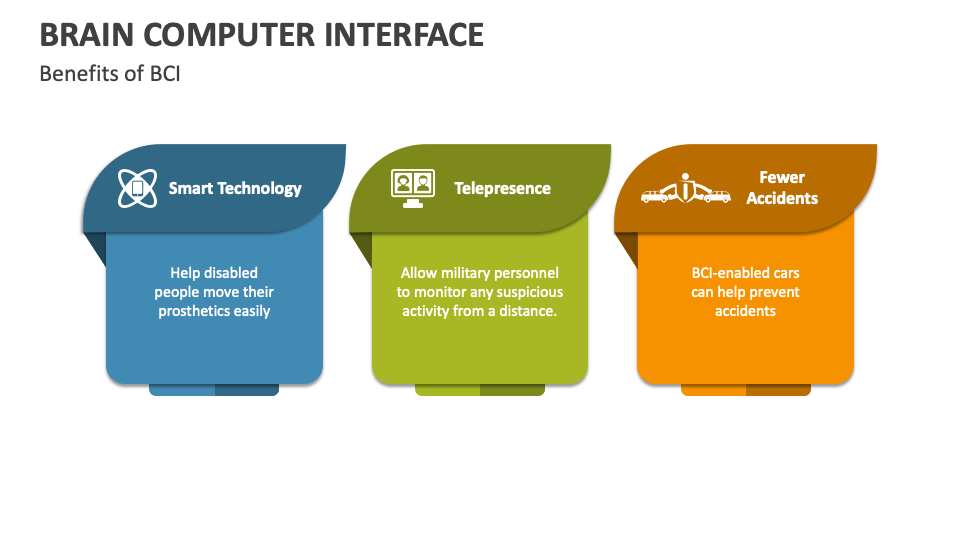 BRAIN COMPUTER INTERFACE

Benefits of BCI

Smart Technology

Help disabled people move their prosthetics easily

Telepresence

Allow military personnel to monitor any suspicious activity from a distance.

Fewer Accidents

BCI-enabled cars can help prevent accidents